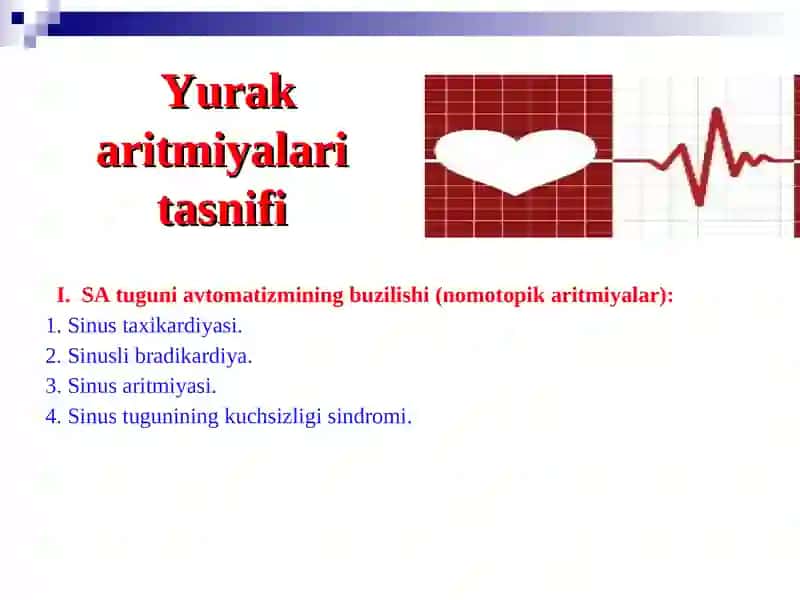 Yurak aritmiyalari tasnifi

I. SA tuguni avtomatizmining buzilishi (nomotopik aritmiyalar):
1. Sinus taxikardiyasi.
2. Sinusli bradikardiya.
3. Sinus aritmiyasi.
4. Sinus tugunining kuchsizligi sindromi.